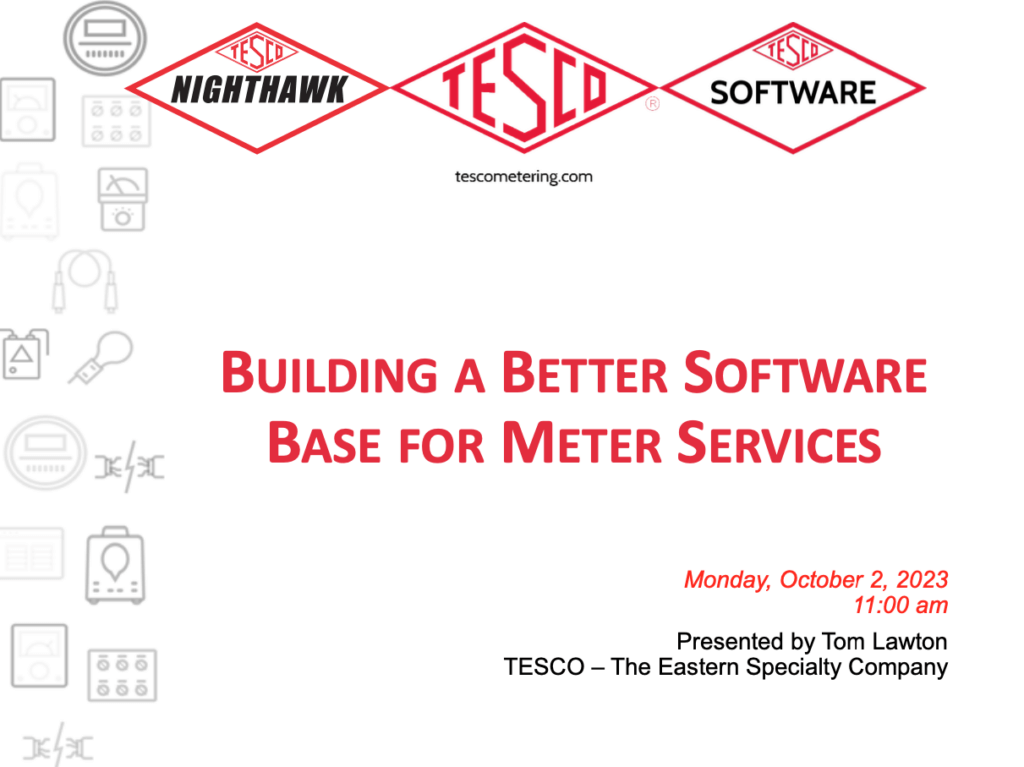 TESCO
NIGHTHAWK

TESCO
®

TESCO
SOFTWARE

tescometering.com

BUILDING A BETTER SOFTWARE BASE FOR METER SERVICES

Monday, October 2, 2023
11:00 am

Presented by Tom Lawton
TESCO – The Eastern Specialty Company